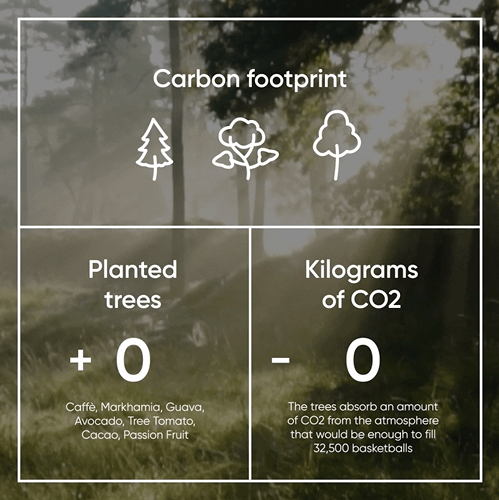 Carbon footprint

Planted trees

+ 0

Caffè, Markhamia, Guava, Avocado, Tree Tomato, Cacao, Passion Fruit

Kilograms of CO2

- 0

The trees absorb an amount of CO2 from the atmosphere that would be enough to fill 32,500 basketballs